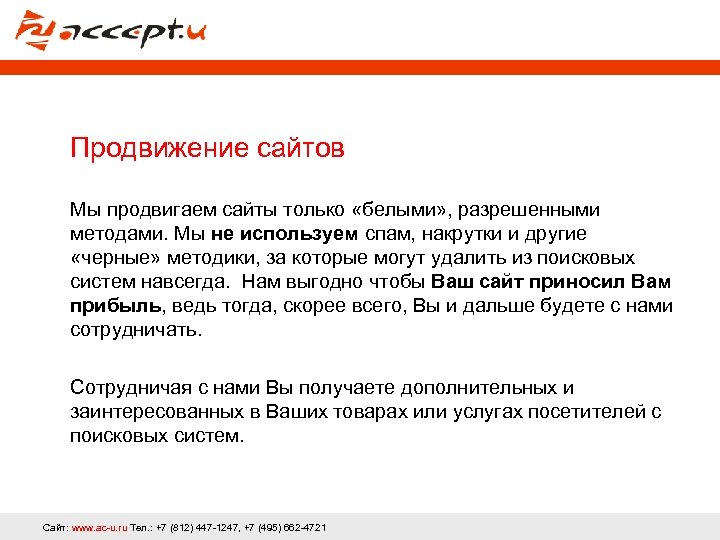 accept.u

Продвижение сайтов

Мы продвигаем сайты только «белыми», разрешенными методами. Мы не используем спам, накрутки и другие «черные» методики, за которые могут удалить из поисковых систем навсегда. Нам выгодно чтобы Ваш сайт приносил Вам прибыль, ведь тогда, скорее всего, Вы и дальше будете с нами сотрудничать.

Сотрудничая с нами Вы получаете дополнительных и заинтересованных в Ваших товарах или услугах посетителей с поисковых систем.

Сайт: www.ac-u.ru Тел.: +7 (812) 447-1247, +7 (495) 662-4721